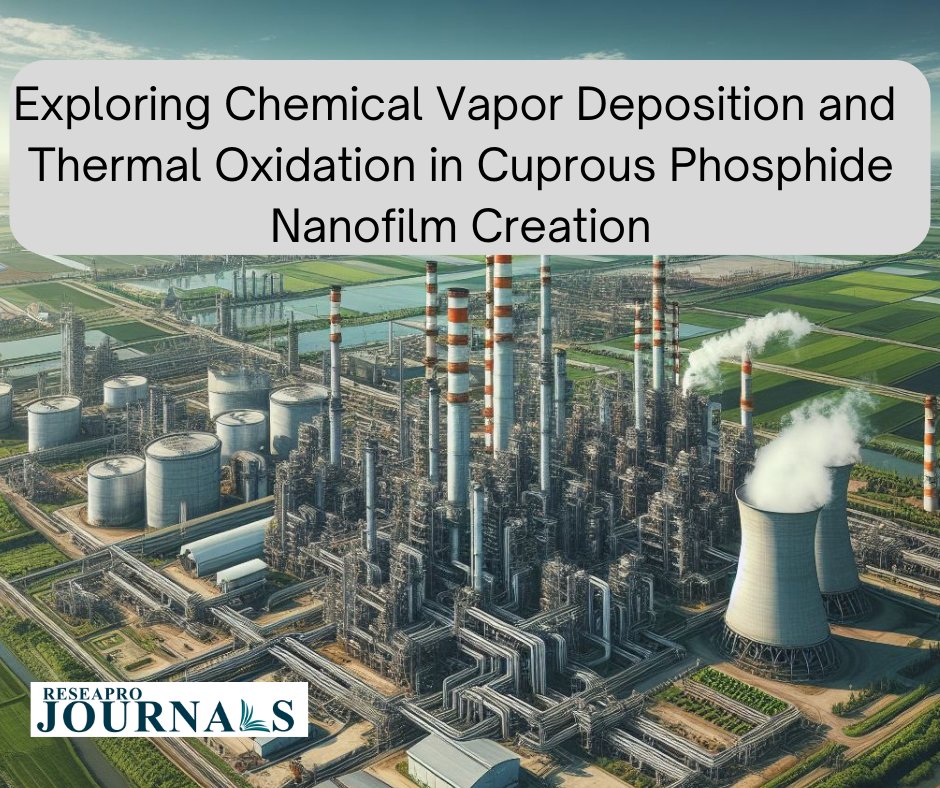 Exploring Chemical Vapor Deposition and Thermal Oxidation in Cuprous Phosphide Nanofilm Creation

RESEAPRO
JOURNALS